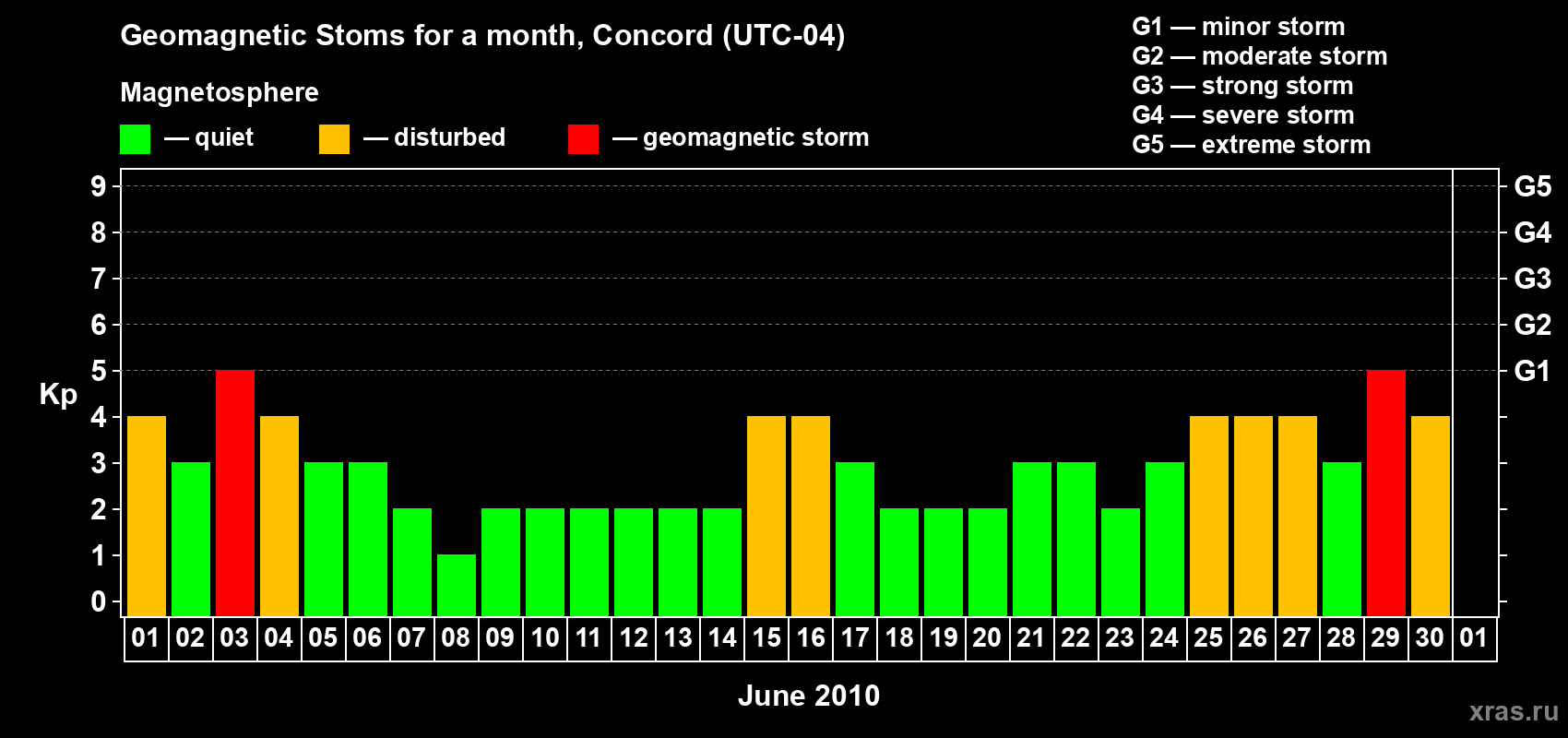 Geomagnetic Stoms for a month, Concord (UTC-04)

Magnetosphere

— quiet — disturbed — geomagnetic storm

G1 — minor storm
G2 — moderate storm
G3 — strong storm
G4 — severe storm
G5 — extreme storm

Kp

9
8
7
6
5
4
3
2
1
0

G5
G4
G3
G2
G1

01 02 03 04 05 06 07 08 09 10 11 12 13 14 15 16 17 18 19 20 21 22 23 24 25 26 27 28 29 30 01

June 2010

xras.ru